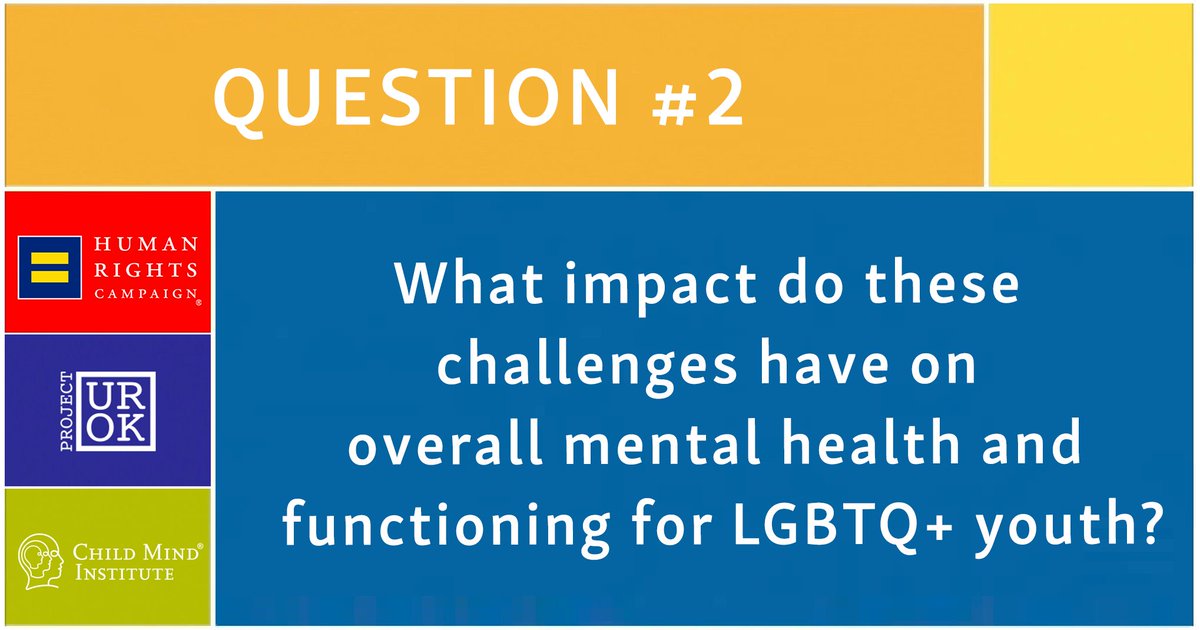 QUESTION #2

HUMAN RIGHTS CAMPAIGN®

PROJECT UR OK

CHILD MIND® INSTITUTE

What impact do these challenges have on overall mental health and functioning for LGBTQ+ youth?